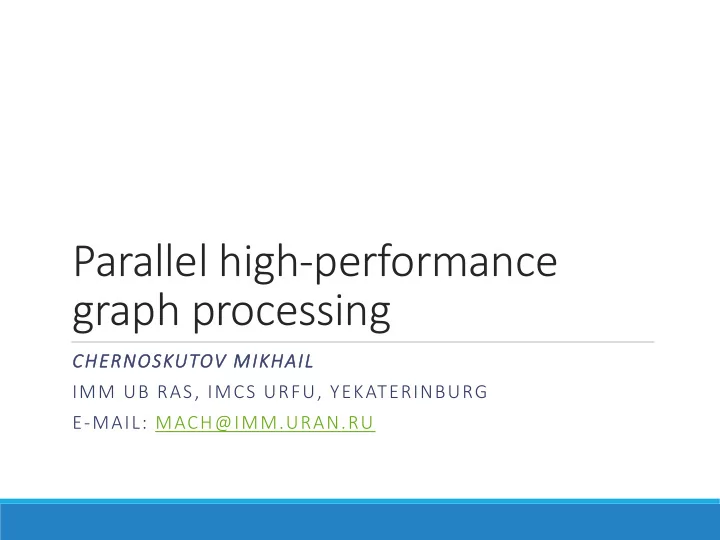 Parallel high-performance graph processing

CHERNOSKUTOV MIKHAIL

IMM UB RAS, IMCS URFU, YEKATERINBURG

E-MAIL: MACH@IMM.URAN.RU